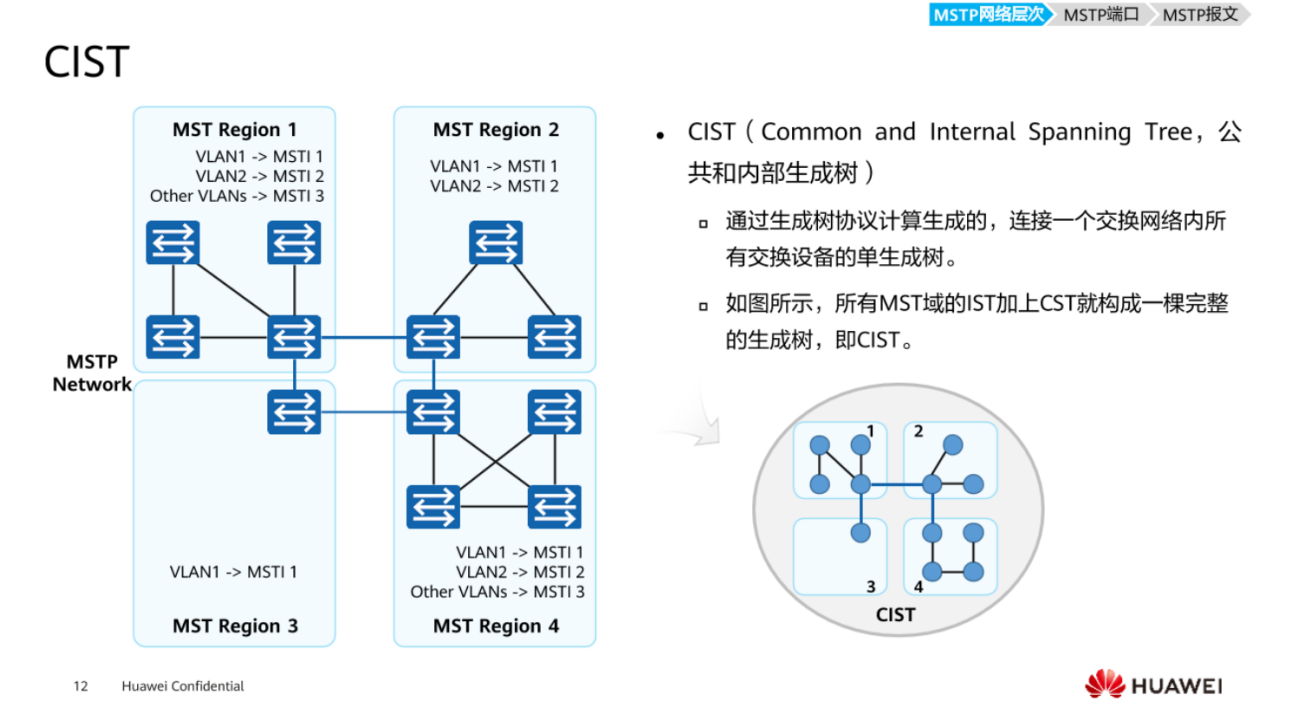 MSTP网络层次 MSTP端口 MSTP报文

CIST

MST Region 1
VLAN1 -> MSTI 1
VLAN2 -> MSTI 2
Other VLANs -> MSTI 3

MST Region 2
VLAN1 -> MSTI 1
VLAN2 -> MSTI 2

MSTP Network

VLAN1 -> MSTI 1
MST Region 3

VLAN1 -> MSTI 1
VLAN2 -> MSTI 2
Other VLANs -> MSTI 3
MST Region 4

• CIST（Common and Internal Spanning Tree，公共和内部生成树）

▫ 通过生成树协议计算生成的，连接一个交换网络内所有交换设备的单生成树。

▫ 如图所示，所有MST域的IST加上CST就构成一棵完整的生成树，即CIST。

1 2 3 4
CIST

12 Huawei Confidential

HUAWEI